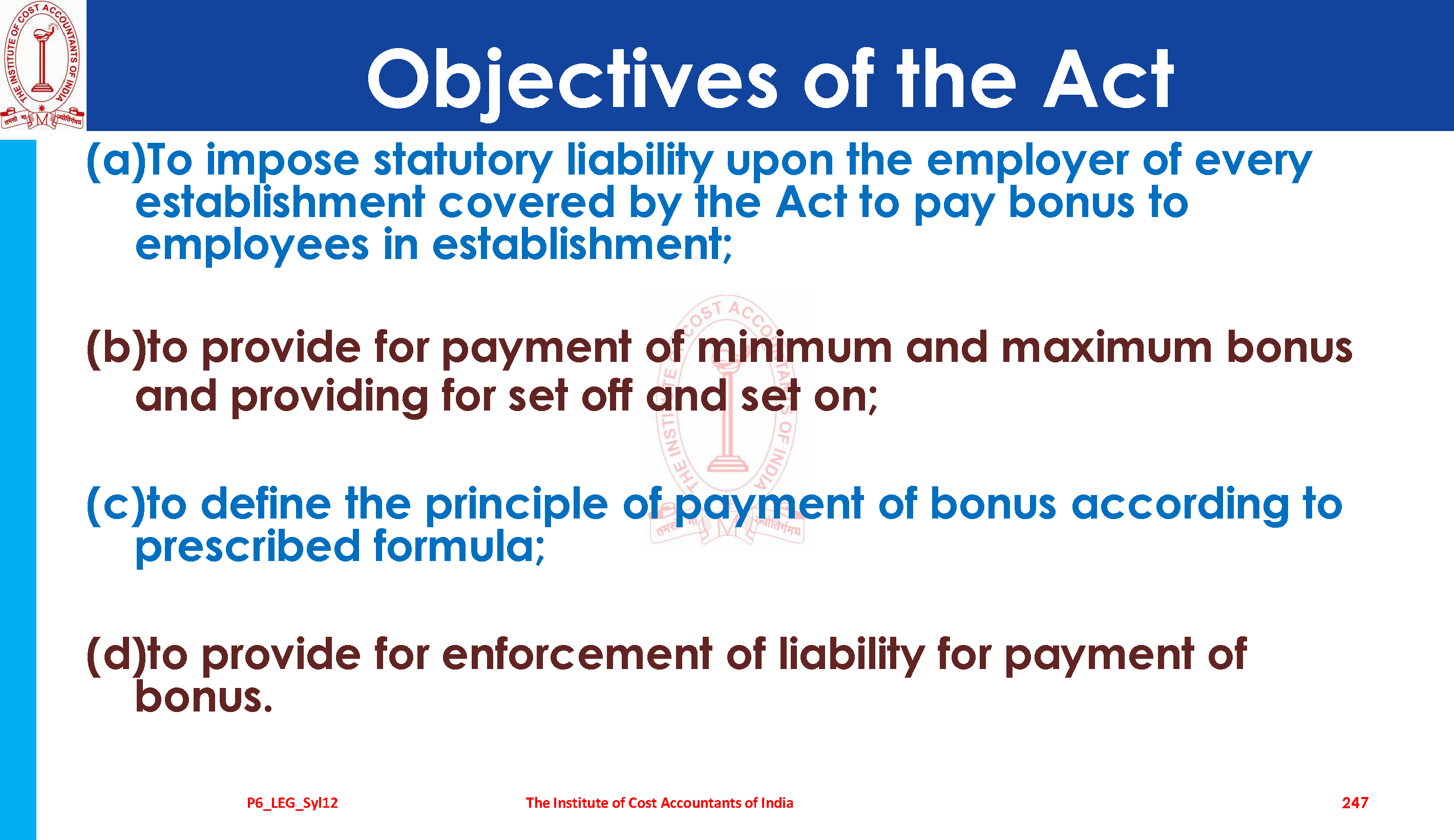 THE INSTITUTE OF COST ACCOUNTANTS OF INDIA

तमसो मा ज्योतिर्गमय

Objectives of the Act

(a)To impose statutory liability upon the employer of every establishment covered by the Act to pay bonus to employees in establishment;

(b)to provide for payment of minimum and maximum bonus and providing for set off and set on;

(c)to define the principle of payment of bonus according to prescribed formula;

(d)to provide for enforcement of liability for payment of bonus.

P6_LEG_Syl12 The Institute of Cost Accountants of India 247